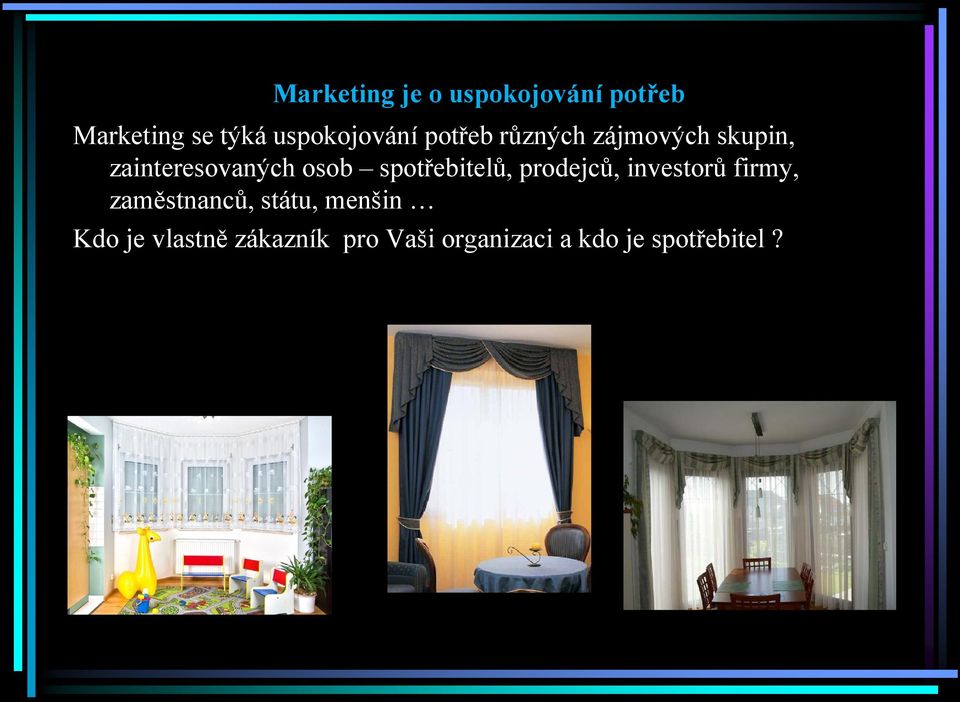 Marketing je o uspokojování potřeb

Marketing se týká uspokojování potřeb různých zájmových skupin, zainteresovaných osob – spotřebitelů, prodejců, investorů firmy, zaměstnanců, státu, menšin …

Kdo je vlastně zákazník pro Vaši organizaci a kdo je spotřebitel ?